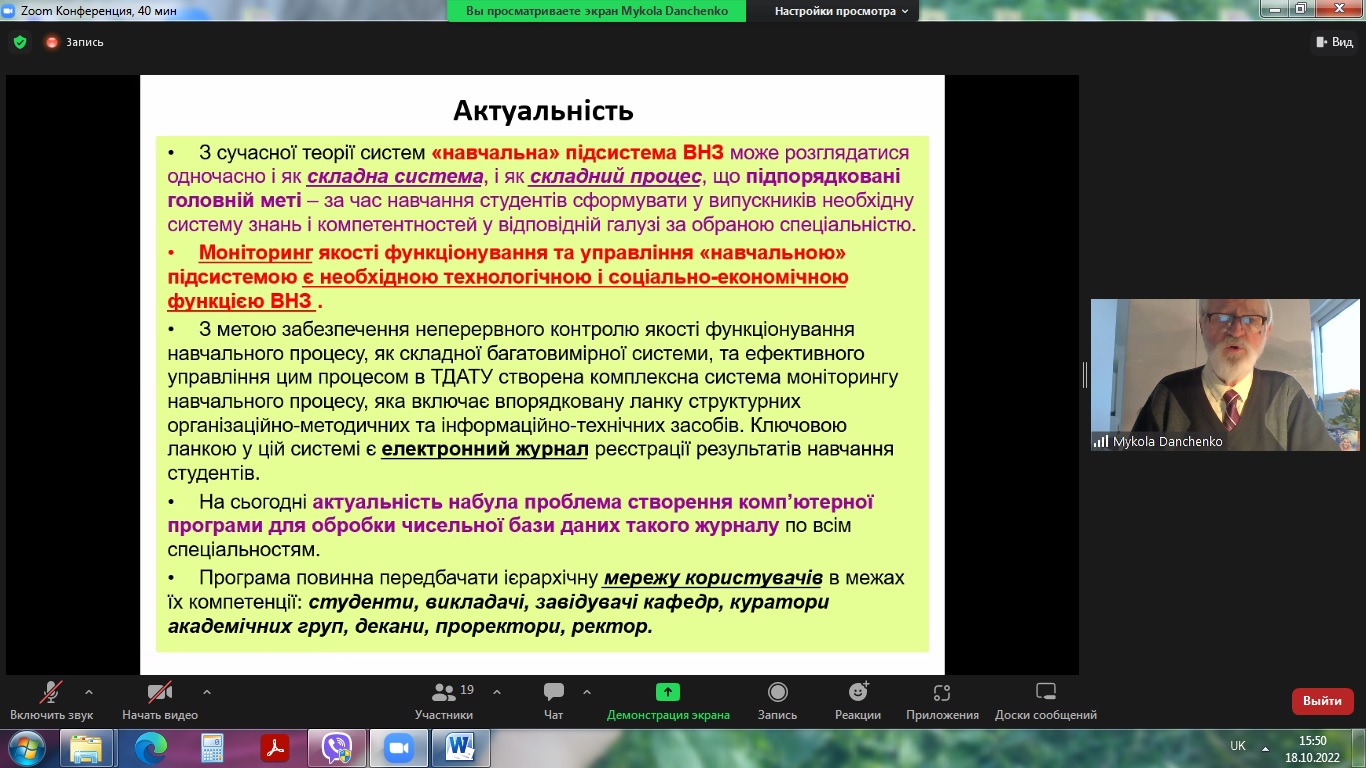 Zoom Конференция, 40 мин
Вы просматриваете экран Mykola Danchenko
Настройки просмотра
Запись
Вид

Актуальність

• З сучасної теорії систем «навчальна» підсистема ВНЗ може розглядатися одночасно і як складна система, і як складний процес, що підпорядковані головній меті – за час навчання студентів сформувати у випускників необхідну систему знань і компетентностей у відповідній галузі за обраною спеціальністю.

• Моніторинг якості функціонування та управління «навчальною» підсистемою є необхідною технологічною і соціально-економічною функцією ВНЗ .

• З метою забезпечення неперервного контролю якості функціонування навчального процесу, як складної багатовимірної системи, та ефективного управління цим процесом в ТДАТУ створена комплексна система моніторингу навчального процесу, яка включає впорядковану ланку структурних організаційно-методичних та інформаційно-технічних засобів. Ключовою ланкою у цій системі є електронний журнал реєстрації результатів навчання студентів.

• На сьогодні актуальність набула проблема створення комп'ютерної програми для обробки чисельної бази даних такого журналу по всім спеціальностям.

• Програма повинна передбачати ієрархічну мережу користувачів в межах їх компетенції: студенти, викладачі, завідувачі кафедр, куратори академічних груп, декани, проректори, ректор.

Mykola Danchenko

Включить звук
Начать видео
19
Участники
Чат
Демонстрация экрана
Запись
Реакции
Приложения
Доски сообщений
Выйти
UK
15:50
18.10.2022